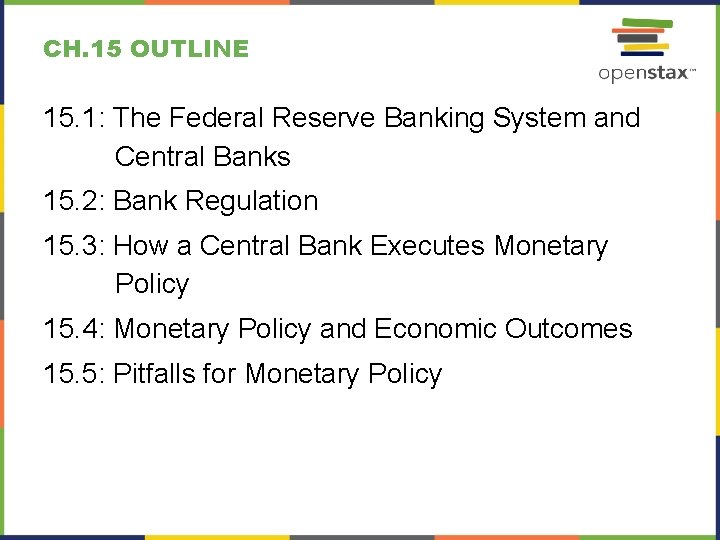 CH.15 OUTLINE

openstax™

15.1: The Federal Reserve Banking System and Central Banks

15.2: Bank Regulation

15.3: How a Central Bank Executes Monetary Policy

15.4: Monetary Policy and Economic Outcomes

15.5: Pitfalls for Monetary Policy